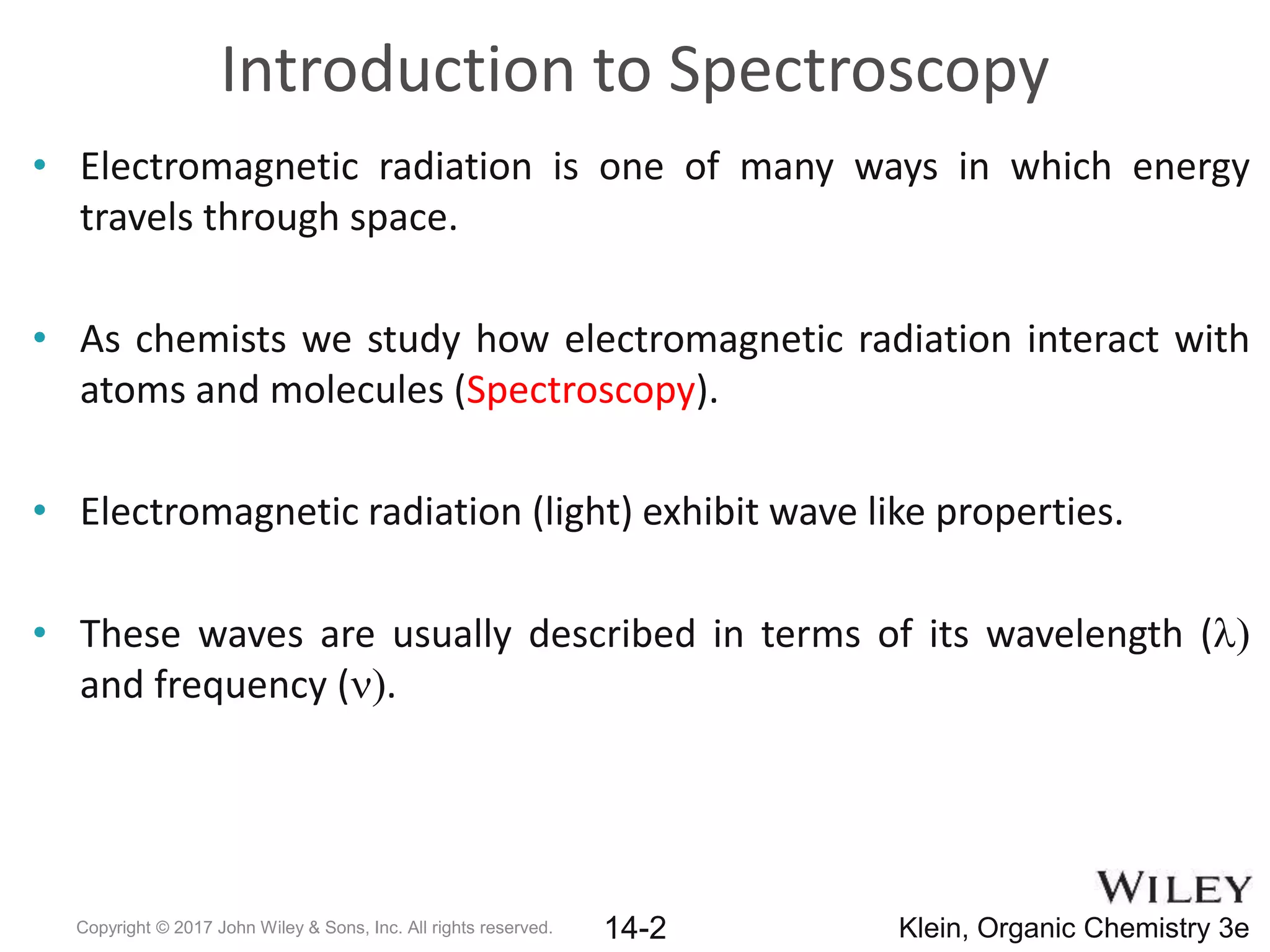 Introduction to Spectroscopy

• Electromagnetic radiation is one of many ways in which energy travels through space.

• As chemists we study how electromagnetic radiation interact with atoms and molecules (Spectroscopy).

• Electromagnetic radiation (light) exhibit wave like properties.

• These waves are usually described in terms of its wavelength ($\lambda$) and frequency ($\nu$).

WILEY

Copyright © 2017 John Wiley & Sons, Inc. All rights reserved.

14-2

Klein, Organic Chemistry 3e